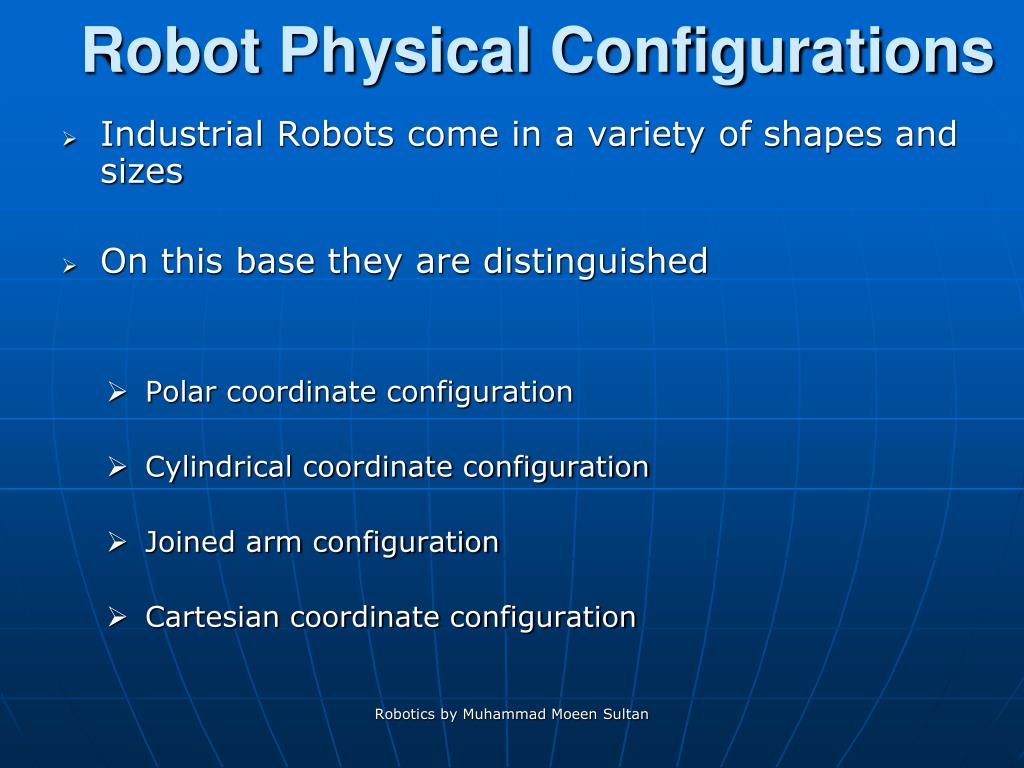 Robot Physical Configurations

➢ Industrial Robots come in a variety of shapes and sizes

➢ On this base they are distinguished

➢ Polar coordinate configuration

➢ Cylindrical coordinate configuration

➢ Joined arm configuration

➢ Cartesian coordinate configuration

Robotics by Muhammad Moeen Sultan